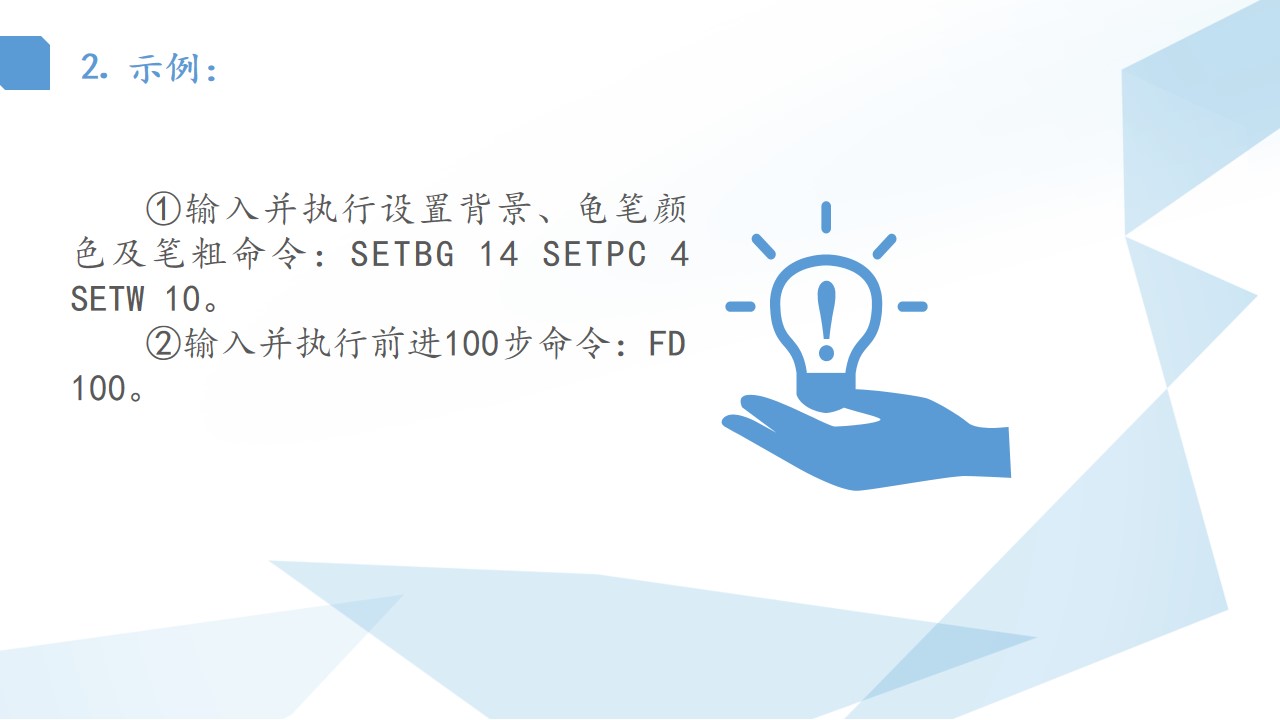 2.示例：

①输入并执行设置背景、龟笔颜色及笔粗命令：SETBG 14 SETPC 4 SETW 10。

②输入并执行前进100步命令：FD 100。